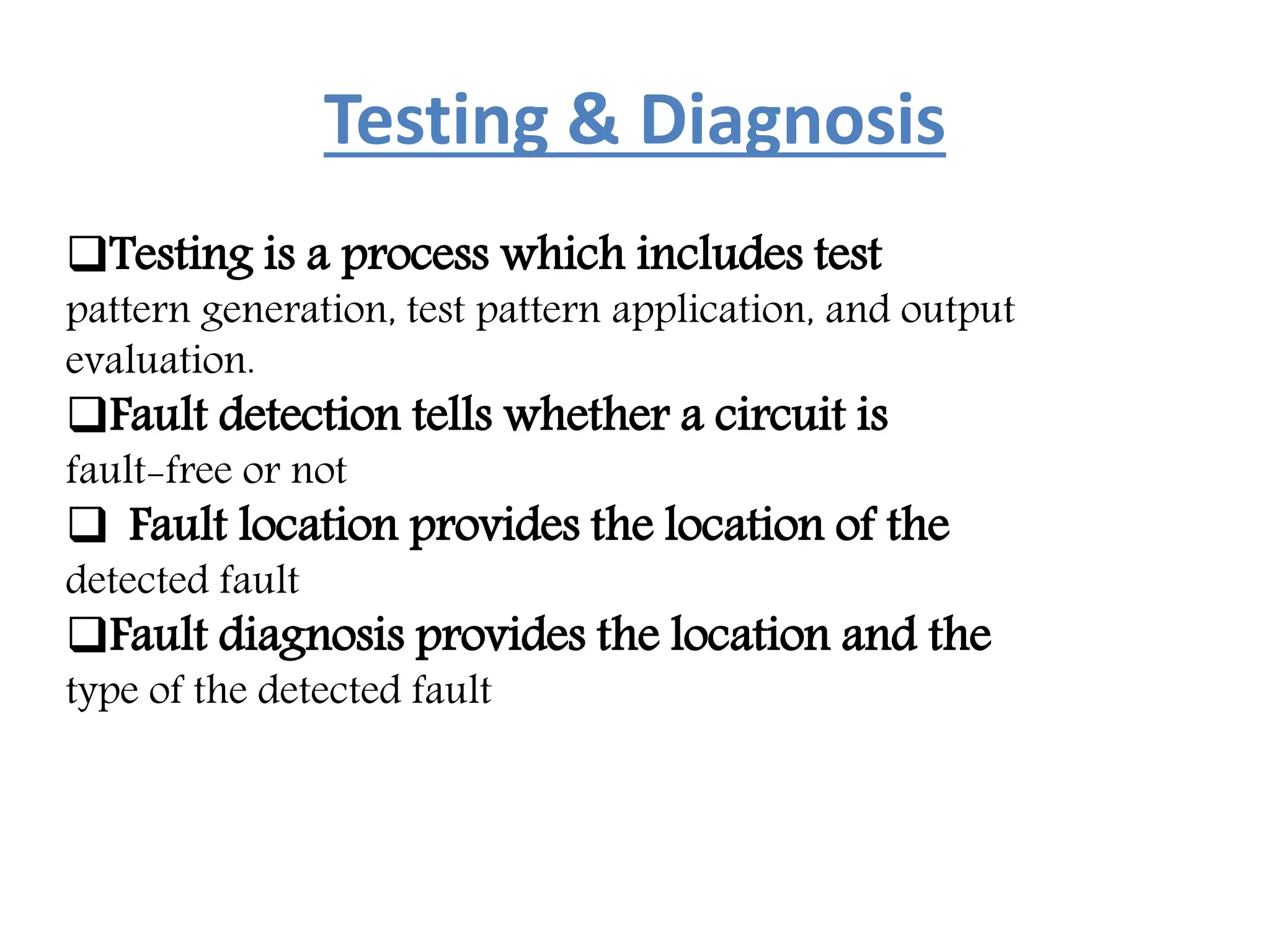 Testing & Diagnosis

❑Testing is a process which includes test pattern generation, test pattern application, and output evaluation.

❑Fault detection tells whether a circuit is fault-free or not

❑ Fault location provides the location of the detected fault

❑Fault diagnosis provides the location and the type of the detected fault